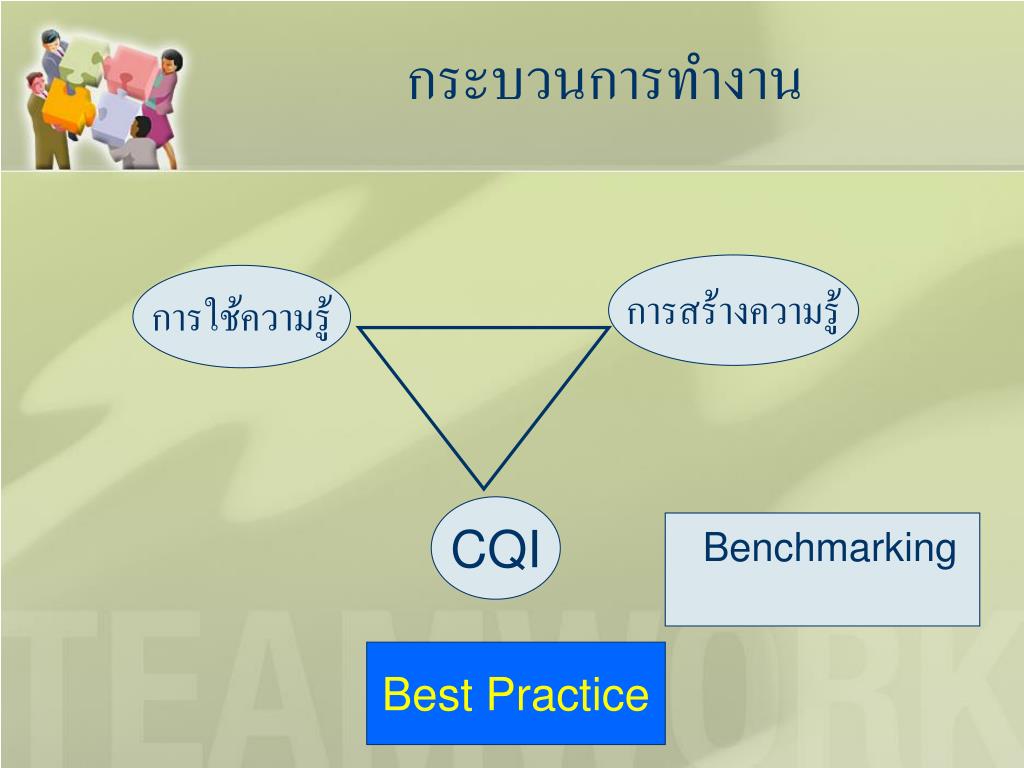 กระบวนการทำงาน

การใช้ความรู้

การสร้างความรู้

CQI

Benchmarking

Best Practice

TEAMWORK